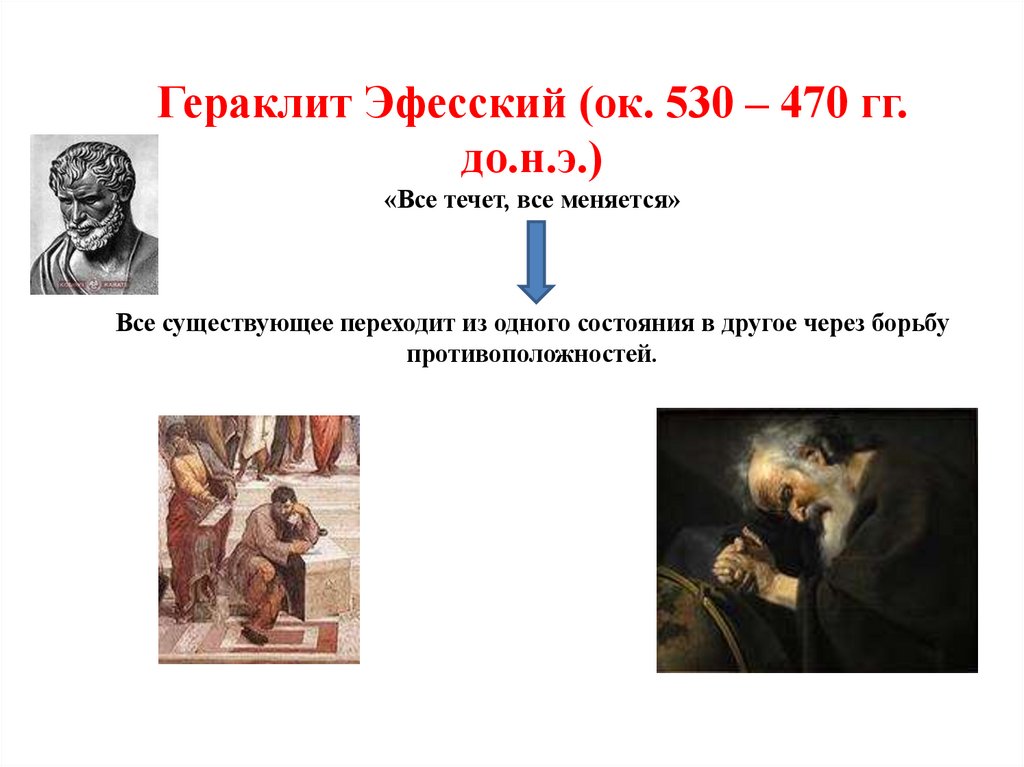 Гераклит Эфесский (ок. 530 – 470 гг. до.н.э.)

«Все течет, все меняется»

Все существующее переходит из одного состояния в другое через борьбу противоположностей.